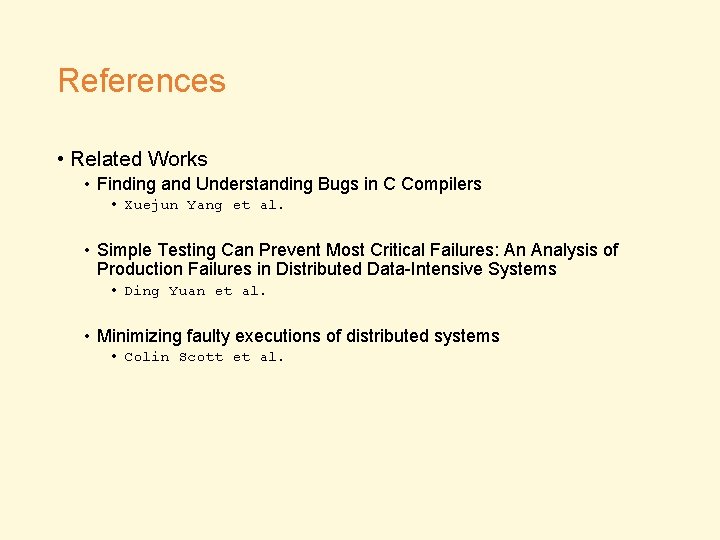 References

• Related Works
  • Finding and Understanding Bugs in C Compilers
    • Xuejun Yang et al.
  • Simple Testing Can Prevent Most Critical Failures: An Analysis of Production Failures in Distributed Data-Intensive Systems
    • Ding Yuan et al.
  • Minimizing faulty executions of distributed systems
    • Colin Scott et al.